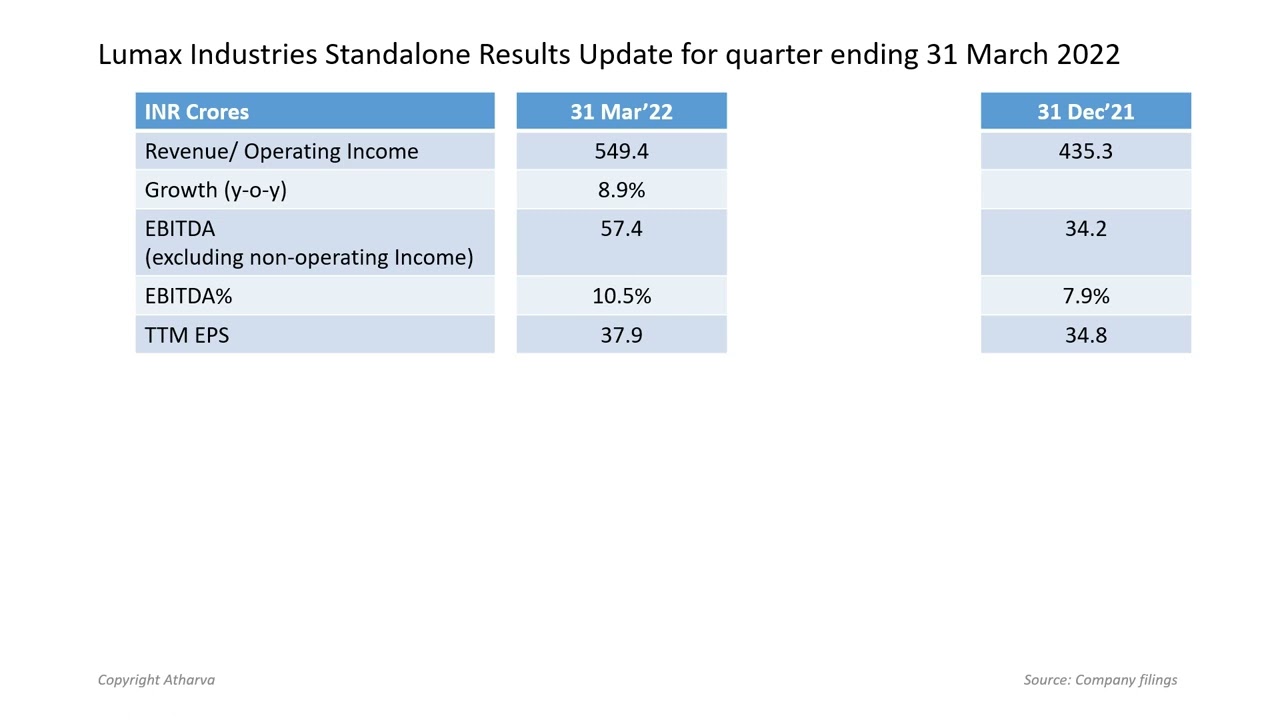 Lumax Industries Standalone Results Update for quarter ending 31 March 2022

| INR Crores | 31 Mar'22 | 31 Dec'21 |
|---|---|---|
| Revenue/ Operating Income | 549.4 | 435.3 |
| Growth (y-o-y) | 8.9% | |
| EBITDA (excluding non-operating Income) | 57.4 | 34.2 |
| EBITDA% | 10.5% | 7.9% |
| TTM EPS | 37.9 | 34.8 |

Copyright Atharva

Source: Company filings